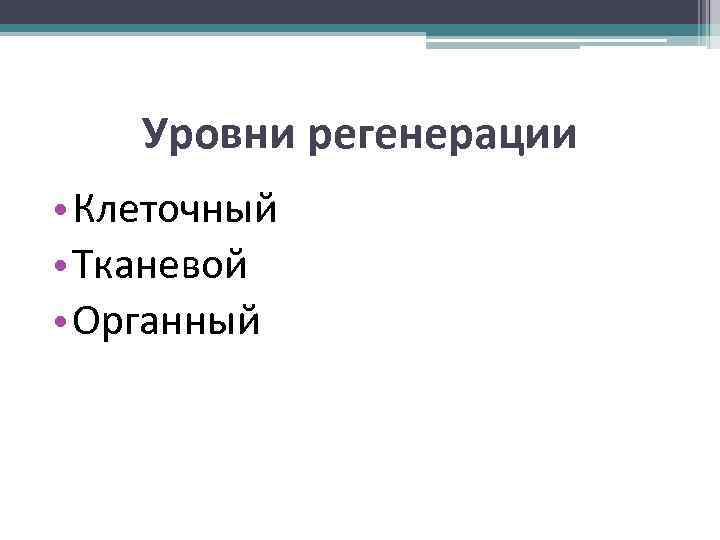 Уровни регенерации

• Клеточный
• Тканевой
• Органный